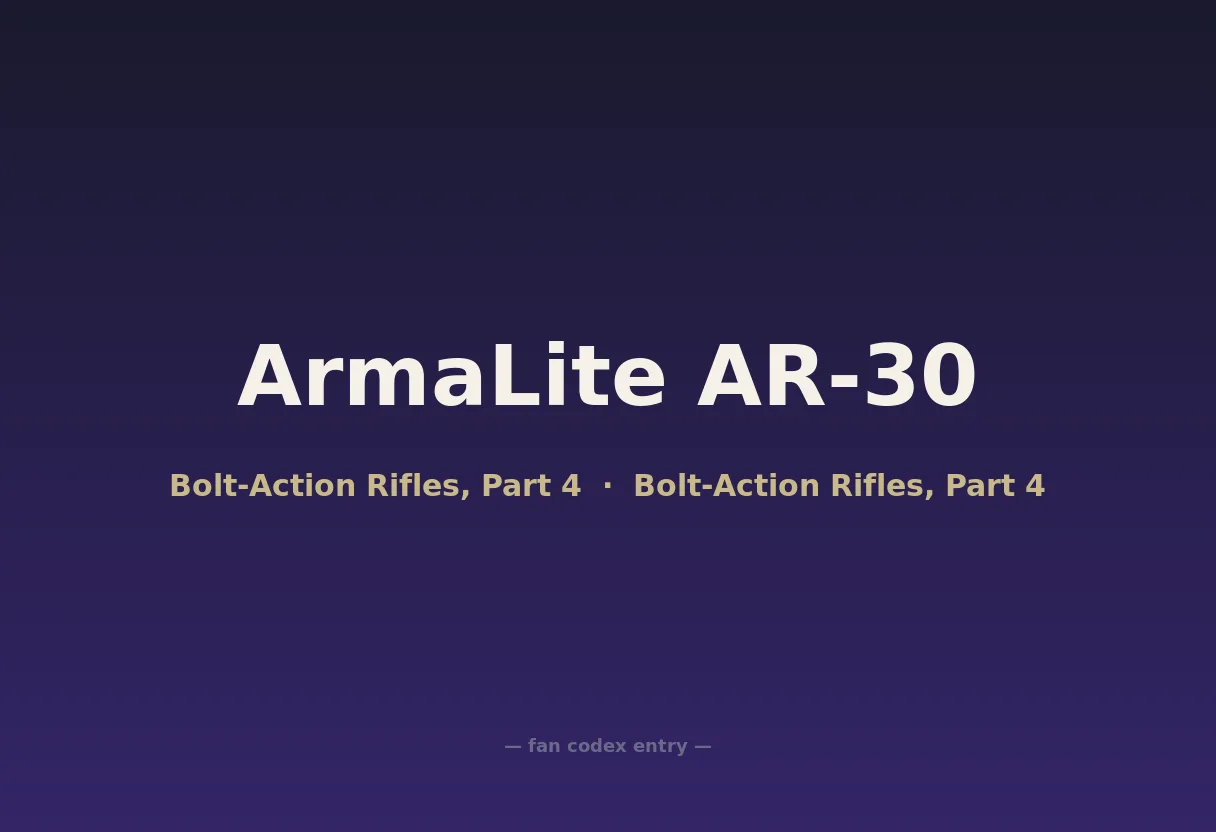 ArmaLite AR-30

Bolt-Action Rifles, Part 4 · Bolt-Action Rifles, Part 4

— fan codex entry —